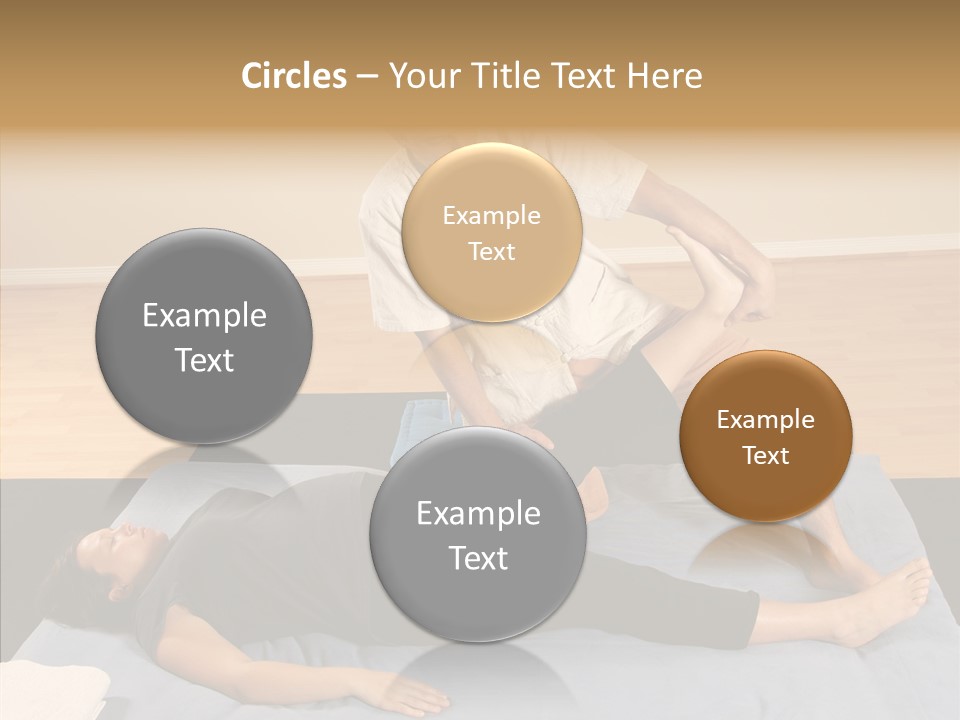 Circles – Your Title Text Here

Example Text

Example Text

Example Text

Example Text